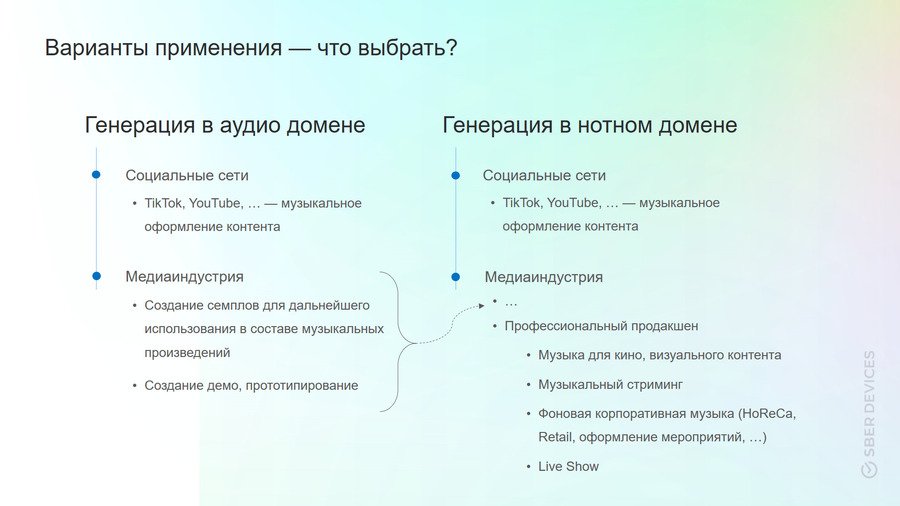 Варианты применения — что выбрать?

Генерация в аудио домене

Социальные сети

• TikTok, YouTube, … — музыкальное оформление контента

Медиаиндустрия

• Создание семплов для дальнейшего использования в составе музыкальных произведений

• Создание демо, прототипирование

Генерация в нотном домене

Социальные сети

• TikTok, YouTube, … — музыкальное оформление контента

Медиаиндустрия

• …

• Профессиональный продакшен

• Музыка для кино, визуального контента

• Музыкальный стриминг

• Фоновая корпоративная музыка (HoReCa, Retail, оформление мероприятий, …)

• Live Show

SBER DEVICES